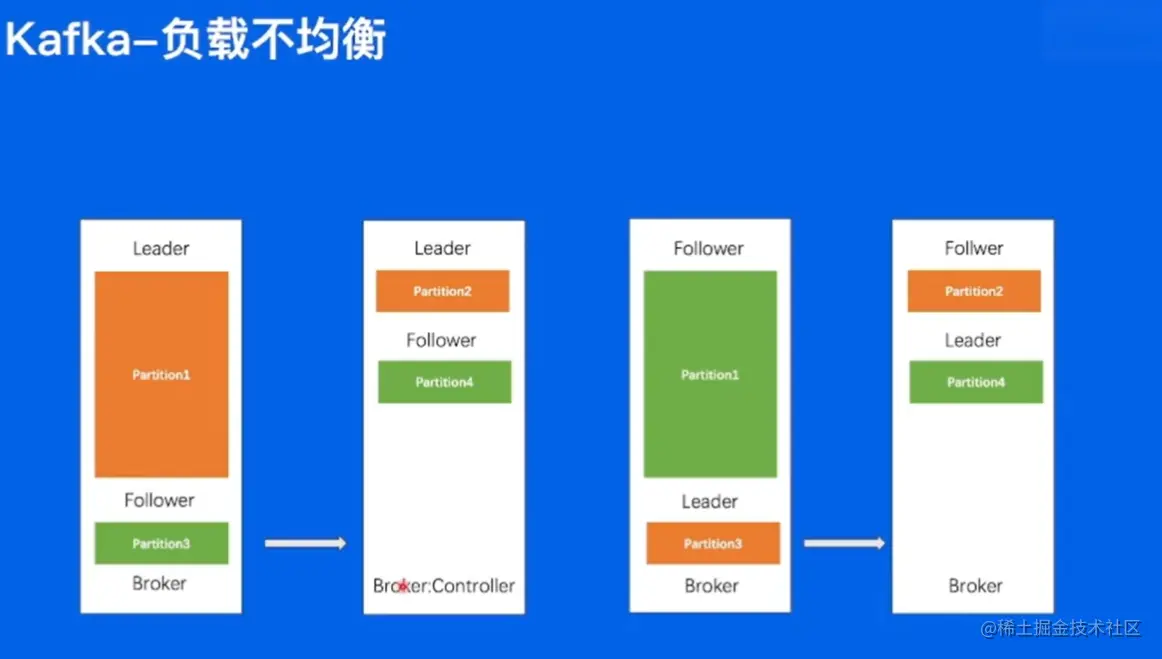 Kafka-负载不均衡

Leader

Partition1

Follower

Partition3

Broker

Leader

Partition2

Follower

Partition4

Broker:Controller

Follower

Partition1

Leader

Partition3

Broker

Follwer

Partition2

Leader

Partition4

Broker

@稀土掘金技术社区